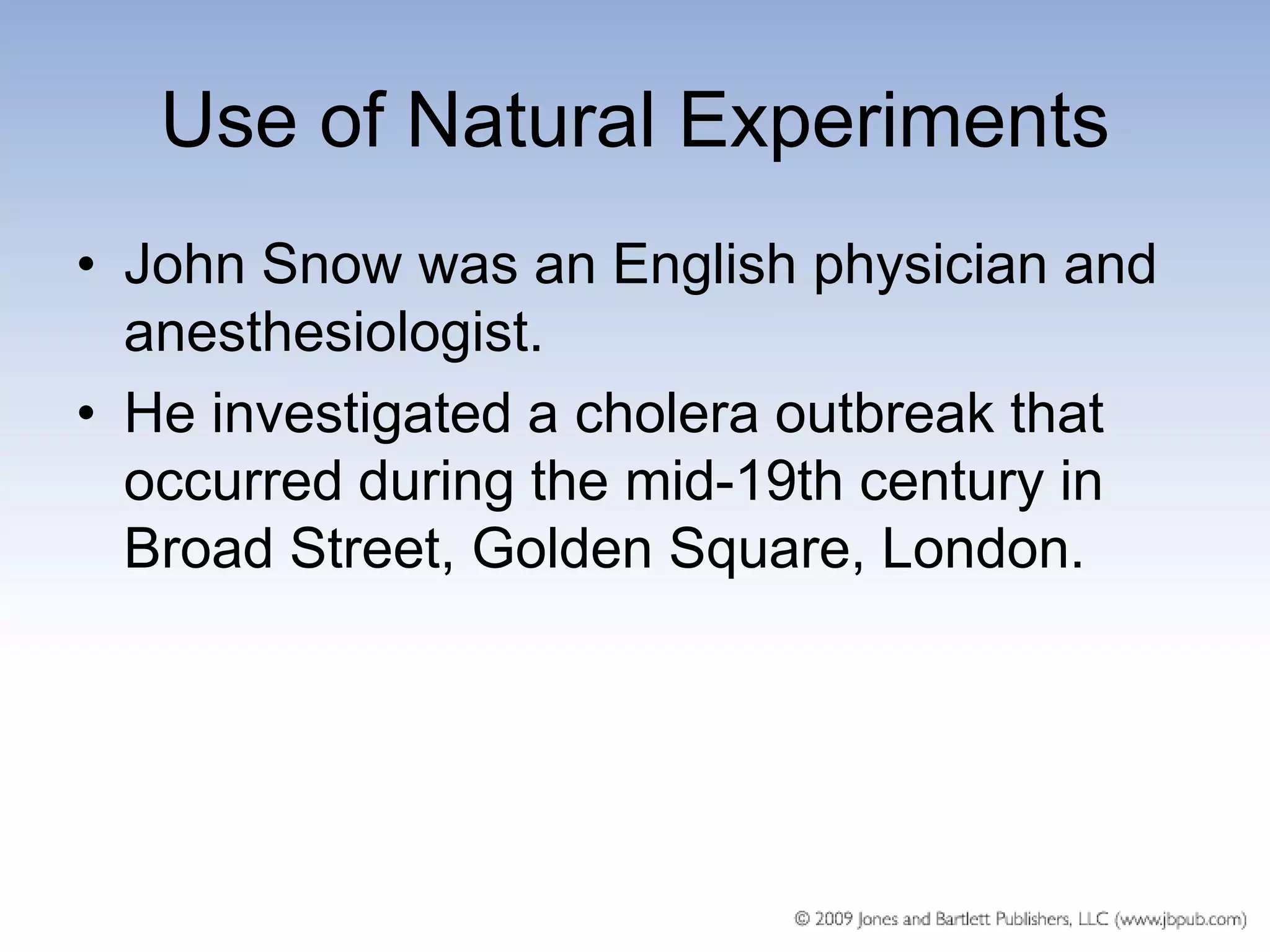 Use of Natural Experiments

• John Snow was an English physician and anesthesiologist.
• He investigated a cholera outbreak that occurred during the mid-19th century in Broad Street, Golden Square, London.

© 2009 Jones and Bartlett Publishers, LLC (www.jbpub.com)